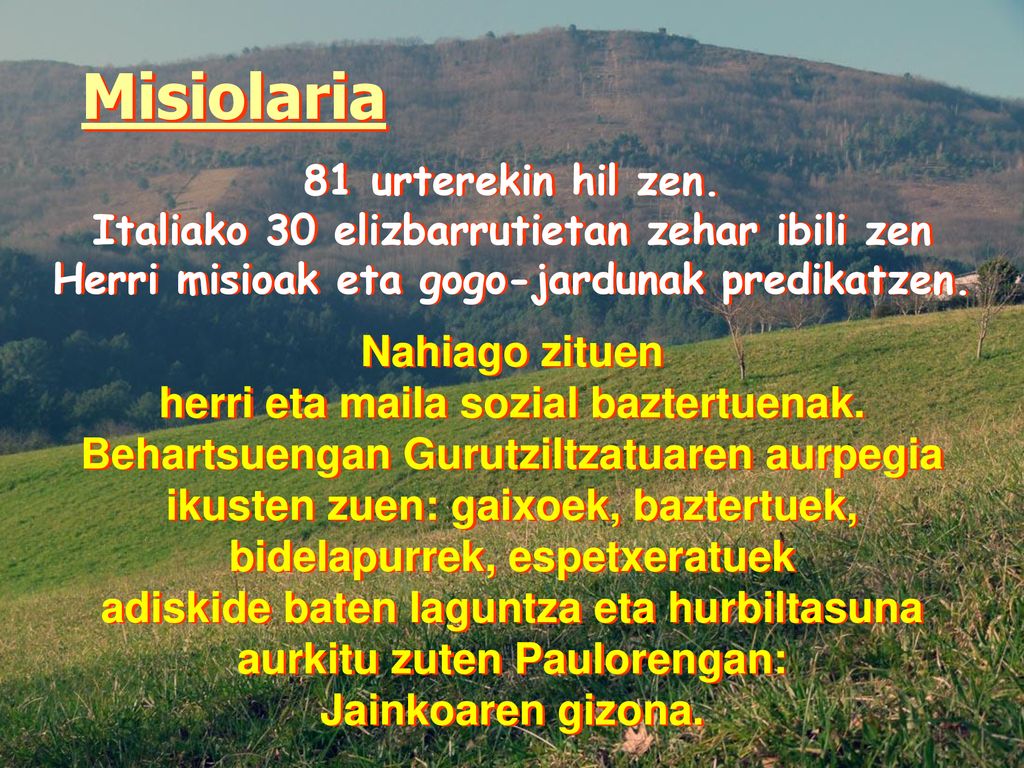 Misiolaria

81 urterekin hil zen.
Italiako 30 elizbarrutietan zehar ibili zen
Herri misioak eta gogo-jardunak predikatzen.

Nahiago zituen
herri eta maila sozial baztertuenak.
Behartsuengan Gurutziltzatuaren aurpegia
ikusten zuen: gaixoek, baztertuek,
bidelapurrek, espetxeratuek
adiskide baten laguntza eta hurbiltasuna
aurkitu zuten Paulorengan:
Jainkoaren gizona.